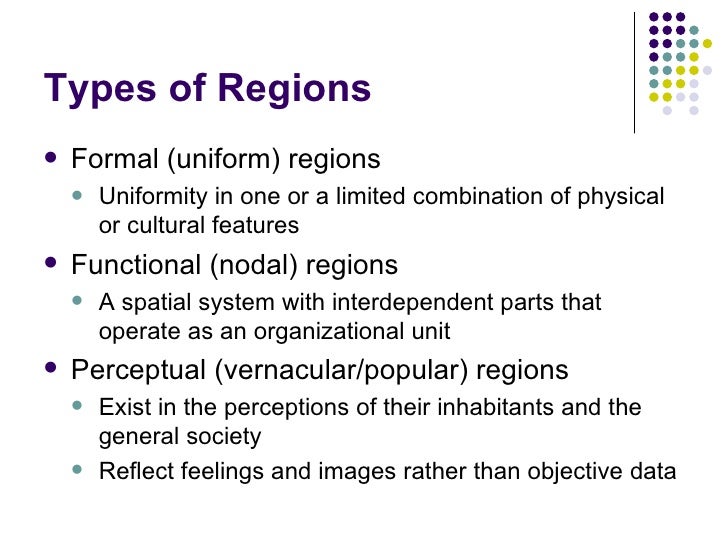 Types of Regions

- Formal (uniform) regions
  - Uniformity in one or a limited combination of physical or cultural features
- Functional (nodal) regions
  - A spatial system with interdependent parts that operate as an organizational unit
- Perceptual (vernacular/popular) regions
  - Exist in the perceptions of their inhabitants and the general society
  - Reflect feelings and images rather than objective data